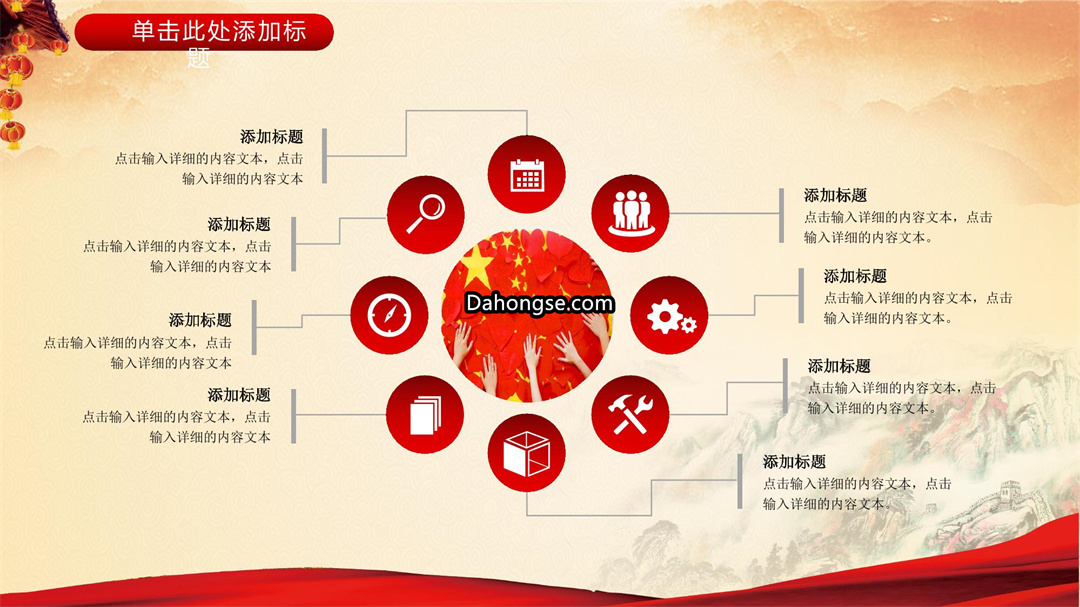 单击此处添加标题

添加标题
点击输入详细的内容文本，点击输入详细的内容文本

添加标题
点击输入详细的内容文本，点击输入详细的内容文本

添加标题
点击输入详细的内容文本，点击输入详细的内容文本

添加标题
点击输入详细的内容文本，点击输入详细的内容文本

Dahongse.com

添加标题
点击输入详细的内容文本，点击输入详细的内容文本。

添加标题
点击输入详细的内容文本，点击输入详细的内容文本。

添加标题
点击输入详细的内容文本，点击输入详细的内容文本。

添加标题
点击输入详细的内容文本，点击输入详细的内容文本。